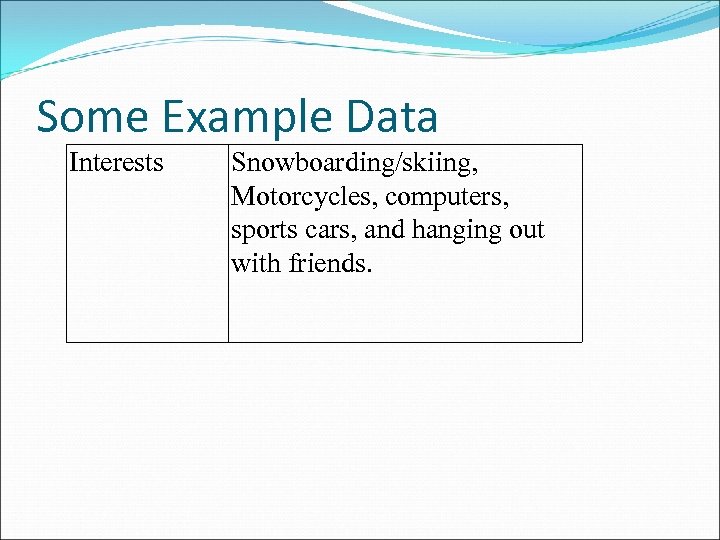 Some Example Data

| Interests | Snowboarding/skiing, Motorcycles, computers, sports cars, and hanging out with friends. |
|---|---|